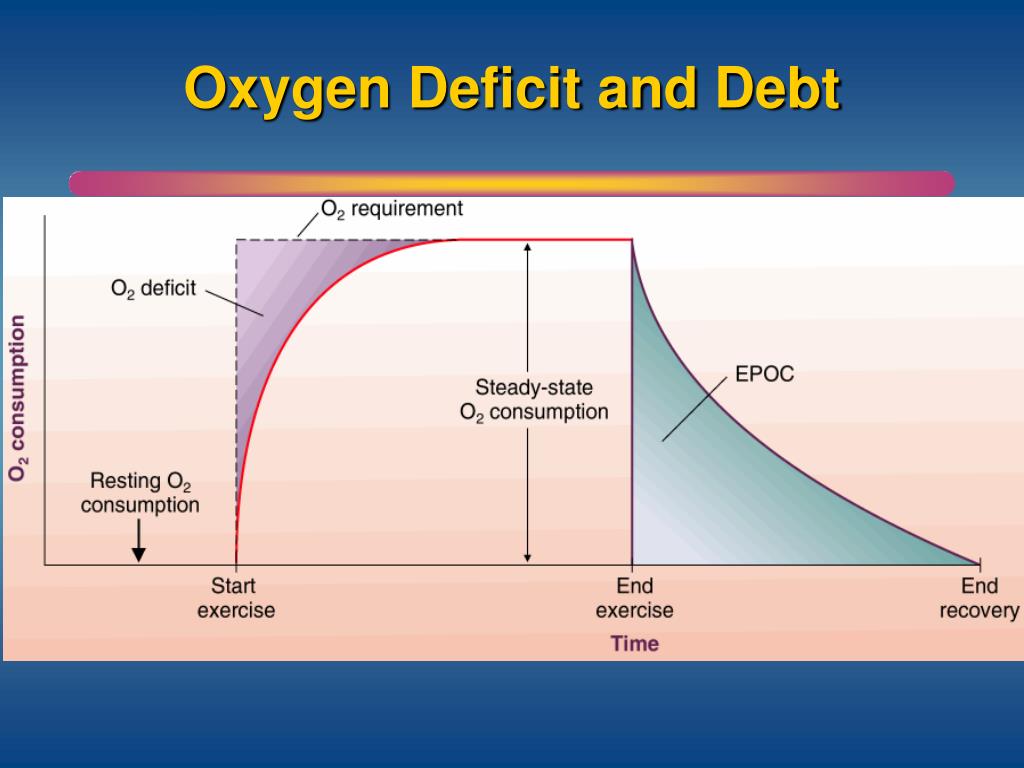 Oxygen Deficit and Debt

$O_2$ requirement

$O_2$ deficit

$O_2$ consumption

Steady-state $O_2$ consumption

EPOC

Resting $O_2$ consumption

Start exercise

End exercise

End recovery

Time